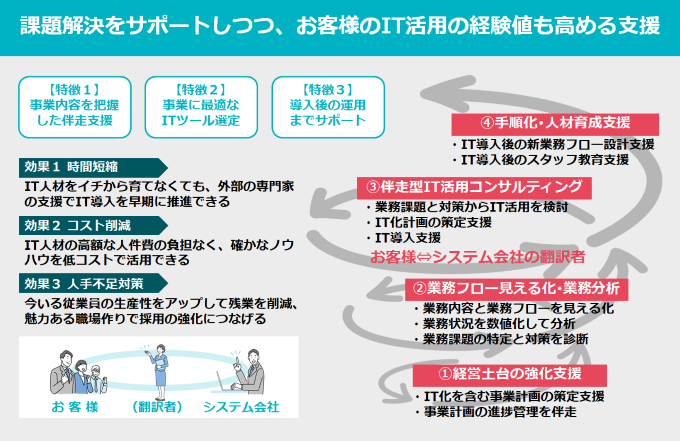 課題解決をサポートしつつ、お客様のIT活用の経験値も高める支援

【特徴１】
事業内容を把握した伴走支援

【特徴２】
事業に最適なITツール選定

【特徴３】
導入後の運用までサポート

効果１ 時間短縮
IT人材をイチから育てなくても、外部の専門家の支援でIT導入を早期に推進できる

効果２ コスト削減
IT人材の高額な人件費の負担なく、確かなノウハウを低コストで活用できる

効果３ 人手不足対策
今いる従業員の生産性をアップして残業を削減、魅力ある職場作りで採用の強化につなげる

お客様　（翻訳者）　システム会社

④手順化・人材育成支援
・IT導入後の新業務フロー設計支援
・IT導入後のスタッフ教育支援

③伴走型IT活用コンサルティング
・業務課題と対策からIT活用を検討
・IT化計画の策定支援
・IT導入支援
お客様⇔システム会社の翻訳者

②業務フロー見える化・業務分析
・業務内容と業務フローを見える化
・業務状況を数値化して分析
・業務課題の特定と対策を診断

①経営土台の強化支援
・IT化を含む事業計画の策定支援
・事業計画の進捗管理を伴走